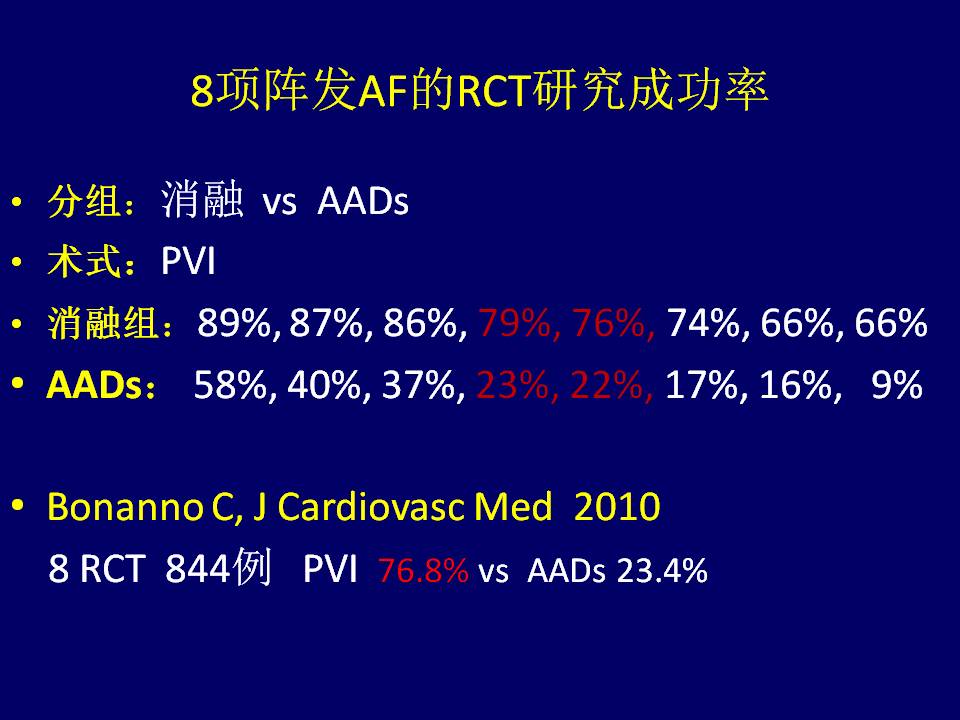 8项阵发AF的RCT研究成功率

• 分组：消融 vs AADs
• 术式：PVI
• 消融组：89%, 87%, 86%, 79%, 76%, 74%, 66%, 66%
• AADs： 58%, 40%, 37%, 23%, 22%, 17%, 16%, 9%

• Bonanno C, J Cardiovasc Med 2010
8 RCT 844例 PVI 76.8% vs AADs 23.4%